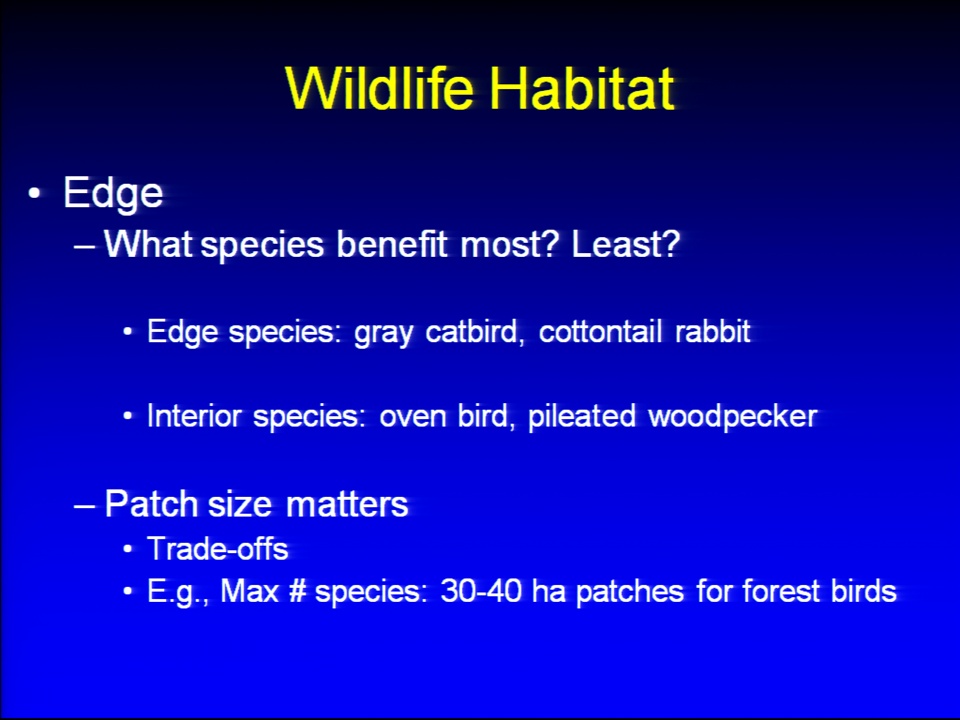 Wildlife Habitat

• Edge
– What species benefit most? Least?

• Edge species: gray catbird, cottontail rabbit

• Interior species: oven bird, pileated woodpecker

– Patch size matters
• Trade-offs
• E.g., Max # species: 30-40 ha patches for forest birds